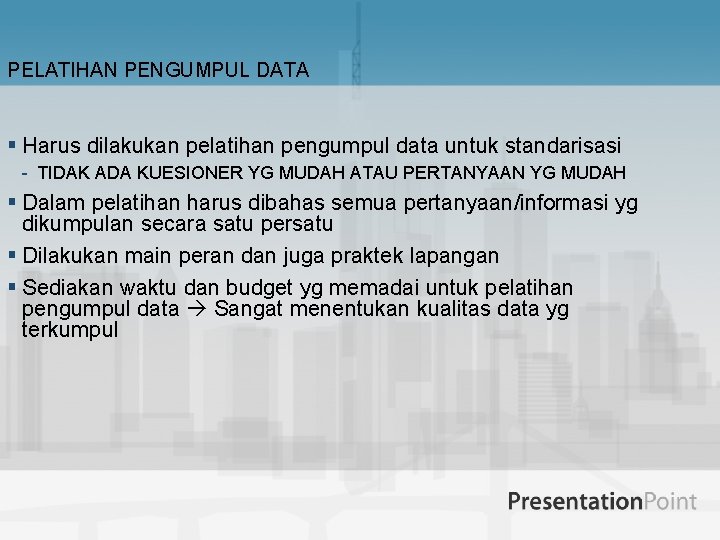 PELATIHAN PENGUMPUL DATA

▪ Harus dilakukan pelatihan pengumpul data untuk standarisasi
- TIDAK ADA KUESIONER YG MUDAH ATAU PERTANYAAN YG MUDAH

▪ Dalam pelatihan harus dibahas semua pertanyaan/informasi yg dikumpulan secara satu persatu

▪ Dilakukan main peran dan juga praktek lapangan

▪ Sediakan waktu dan budget yg memadai untuk pelatihan pengumpul data → Sangat menentukan kualitas data yg terkumpul

PresentationPoint